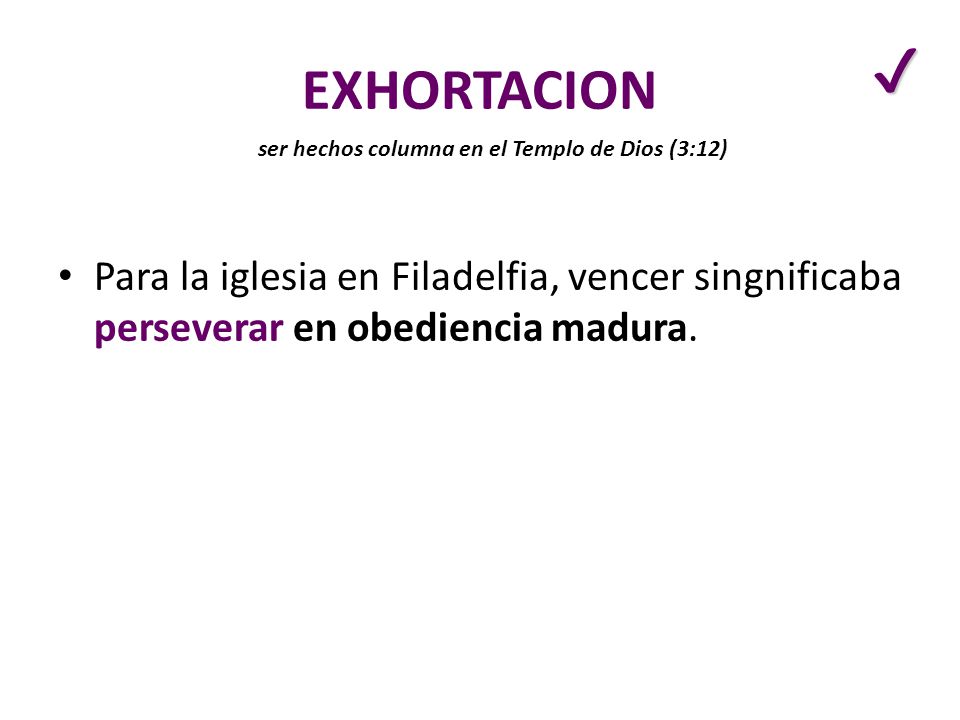 EXHORTACION

✓

ser hechos columna en el Templo de Dios (3:12)

• Para la iglesia en Filadelfia, vencer singnificaba perseverar en obediencia madura.